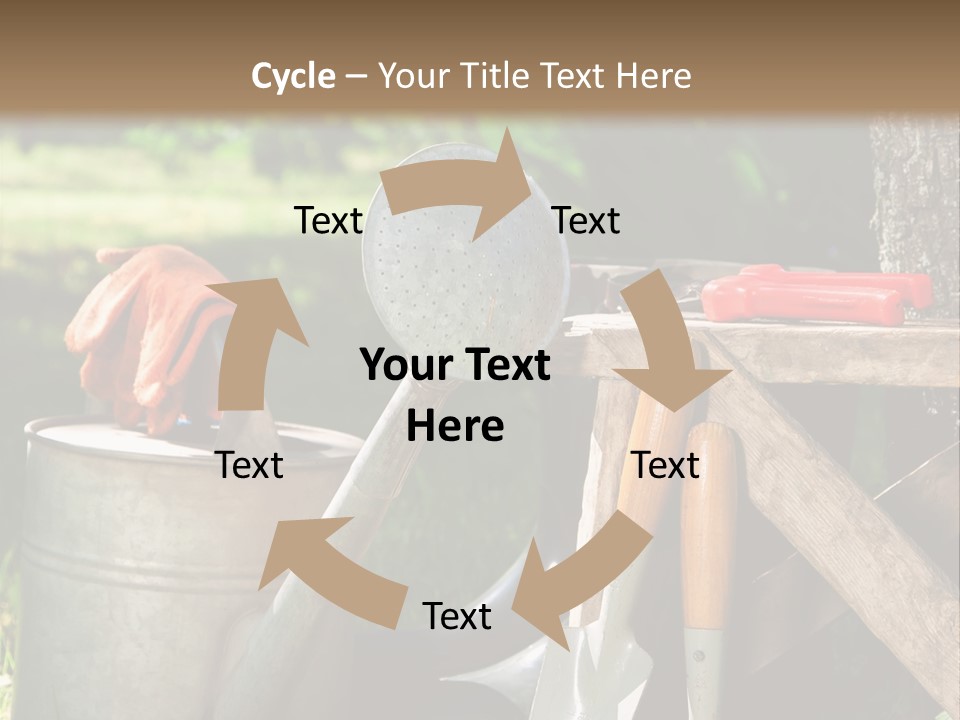 Cycle – Your Title Text Here

Text

Text

Your Text Here

Text

Text

Text